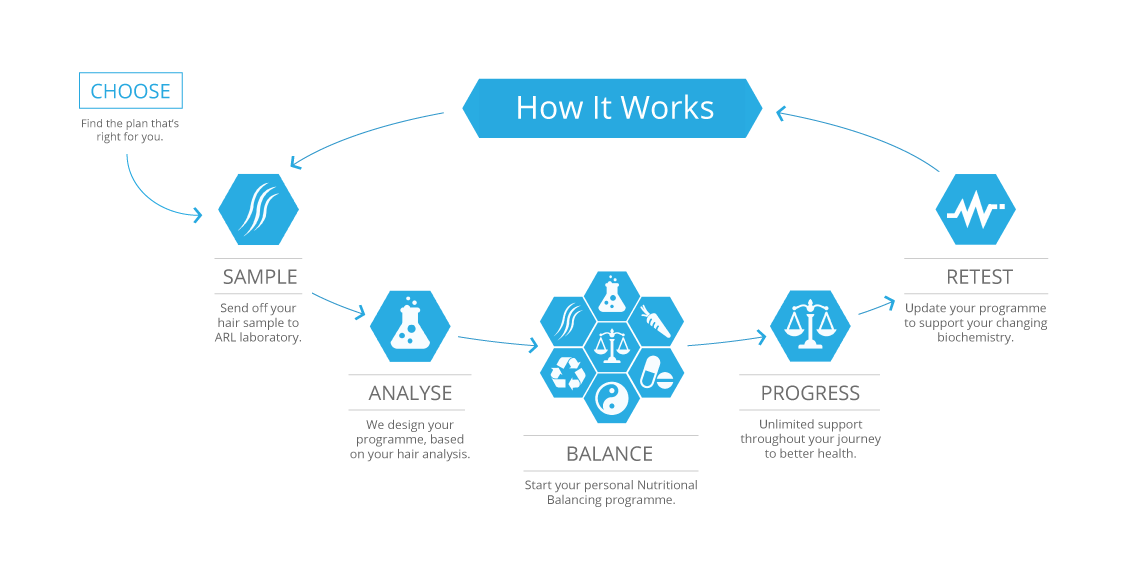 How It Works

CHOOSE

Find the plan that's right for you.

SAMPLE

Send off your hair sample to ARL laboratory.

ANALYSE

We design your programme, based on your hair analysis.

BALANCE

Start your personal Nutritional Balancing programme.

PROGRESS

Unlimited support throughout your journey to better health.

RETEST

Update your programme to support your changing biochemistry.